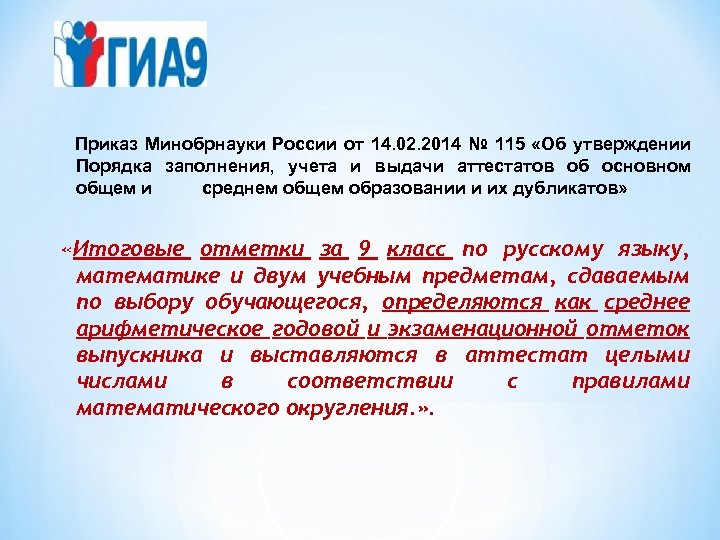 ГИА9

Приказ Минобрнауки России от 14.02.2014 № 115 «Об утверждении Порядка заполнения, учета и выдачи аттестатов об основном общем и среднем общем образовании и их дубликатов»

«Итоговые отметки за 9 класс по русскому языку, математике и двум учебным предметам, сдаваемым по выбору обучающегося, определяются как среднее арифметическое годовой и экзаменационной отметок выпускника и выставляются в аттестат целыми числами в соответствии с правилами математического округления.».